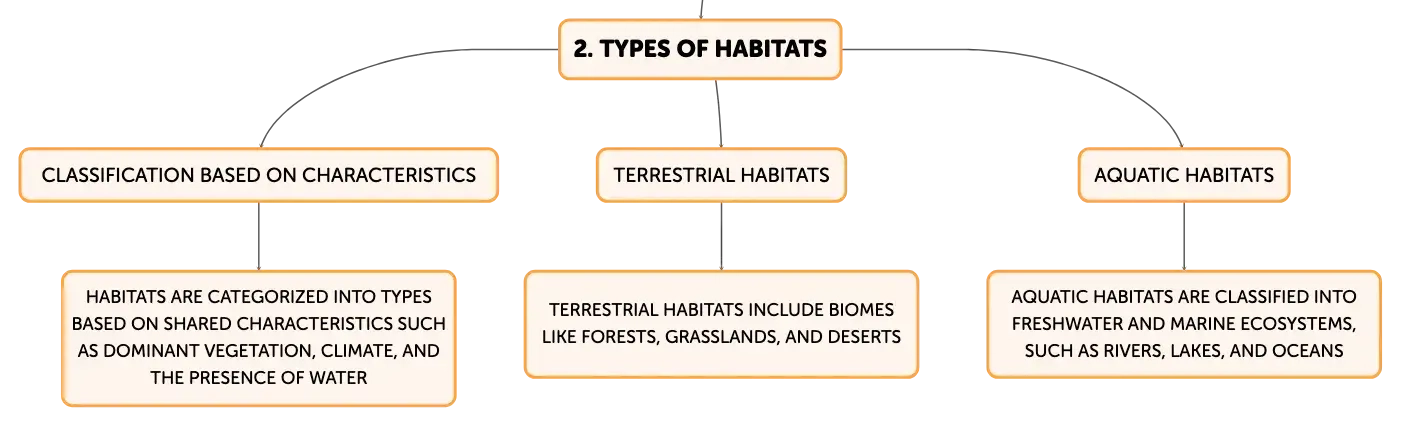 2. TYPES OF HABITATS

CLASSIFICATION BASED ON CHARACTERISTICS

HABITATS ARE CATEGORIZED INTO TYPES BASED ON SHARED CHARACTERISTICS SUCH AS DOMINANT VEGETATION, CLIMATE, AND THE PRESENCE OF WATER

TERRESTRIAL HABITATS

TERRESTRIAL HABITATS INCLUDE BIOMES LIKE FORESTS, GRASSLANDS, AND DESERTS

AQUATIC HABITATS

AQUATIC HABITATS ARE CLASSIFIED INTO FRESHWATER AND MARINE ECOSYSTEMS, SUCH AS RIVERS, LAKES, AND OCEANS